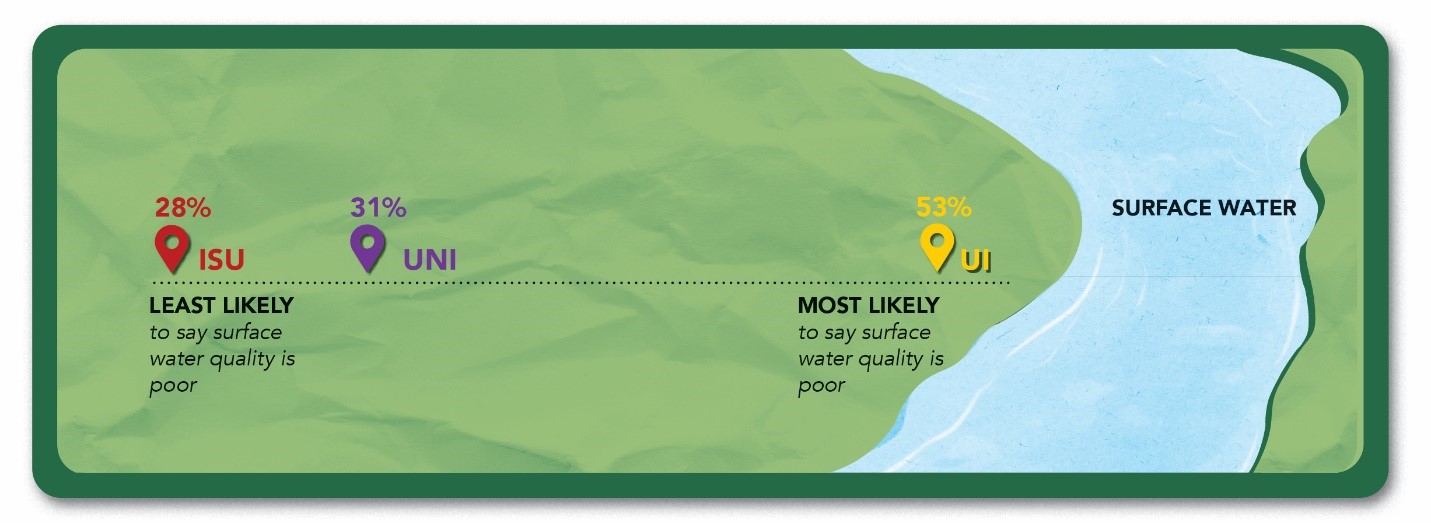 28%
ISU

31%
UNI

53%
UI

SURFACE WATER

LEAST LIKELY
to say surface water quality is poor

MOST LIKELY
to say surface water quality is poor